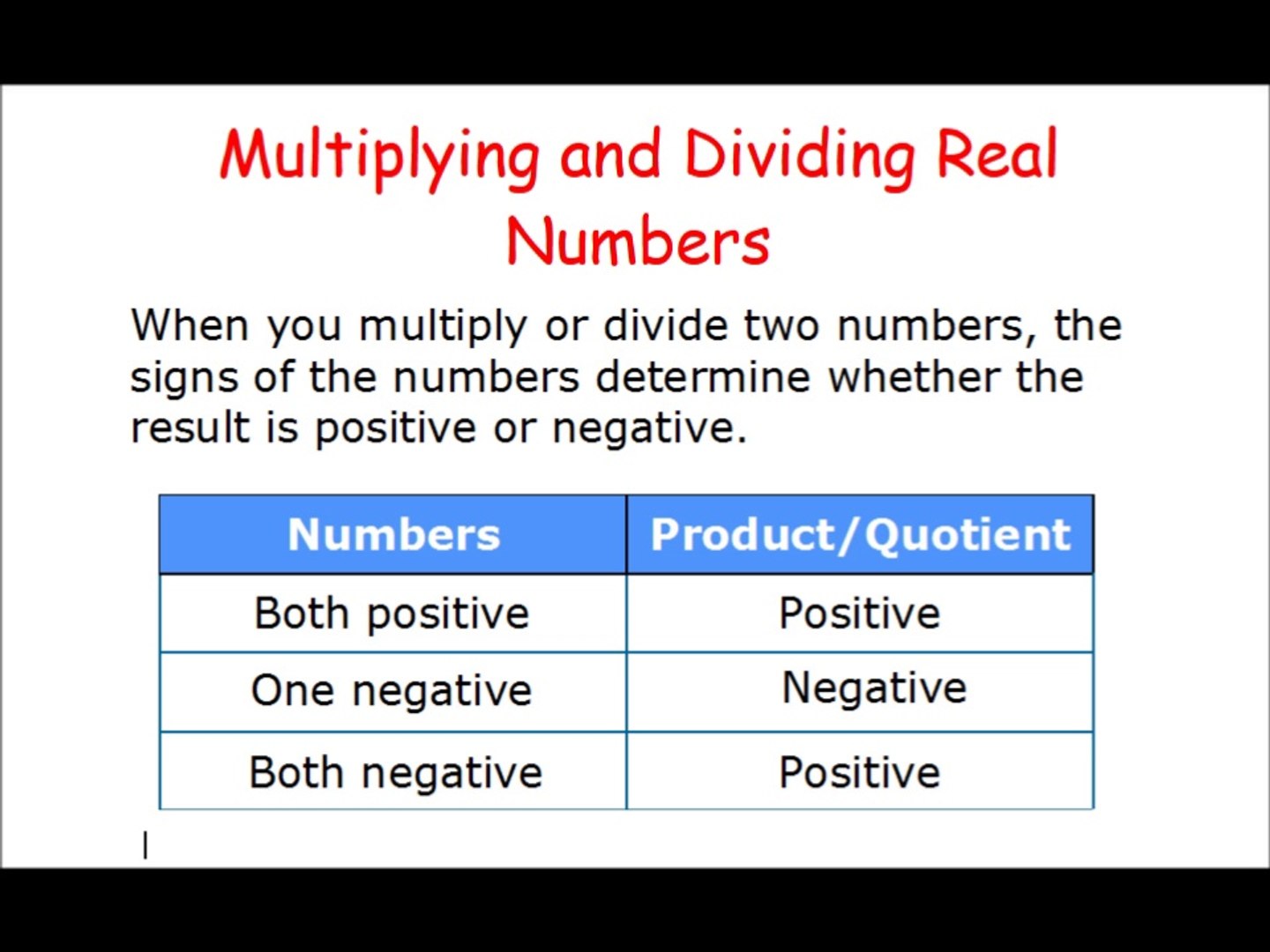 Multiplying and Dividing Real Numbers

When you multiply or divide two numbers, the signs of the numbers determine whether the result is positive or negative.

| Numbers | Product/Quotient |
|---|---|
| Both positive | Positive |
| One negative | Negative |
| Both negative | Positive |